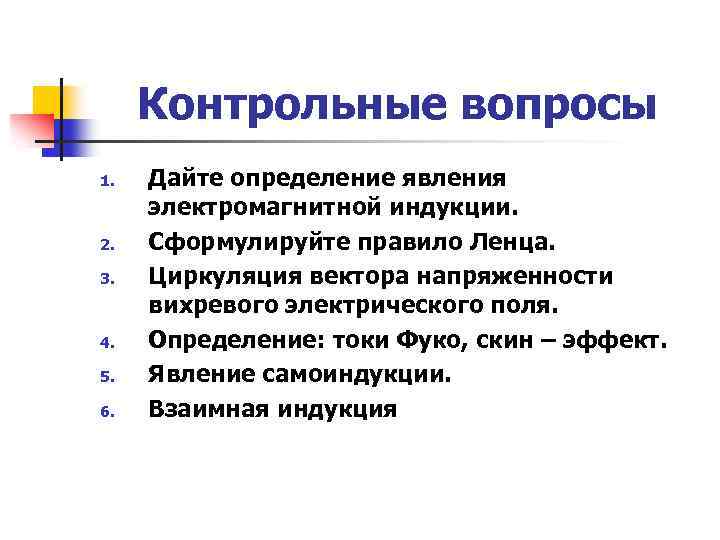 Контрольные вопросы

1. Дайте определение явления электромагнитной индукции.
2. Сформулируйте правило Ленца.
3. Циркуляция вектора напряженности вихревого электрического поля.
4. Определение: токи Фуко, скин – эффект.
5. Явление самоиндукции.
6. Взаимная индукция